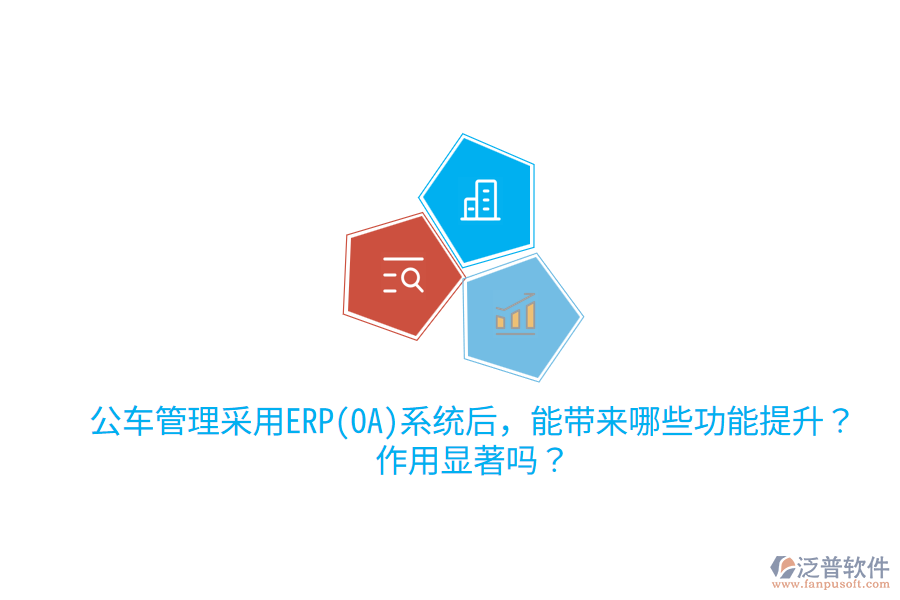 公车管理采用ERP(OA)系统后，能带来哪些功能提升？作用显著吗？

泛普软件
www.fanpusoft.com